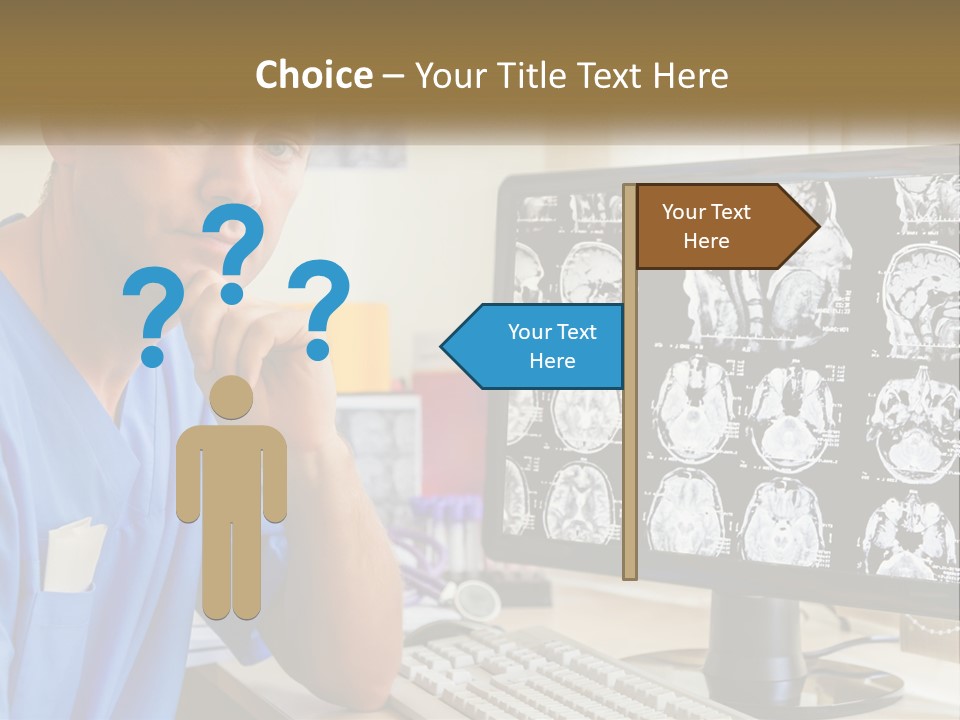 Choice – Your Title Text Here

?
?
?

Your Text Here

Your Text Here